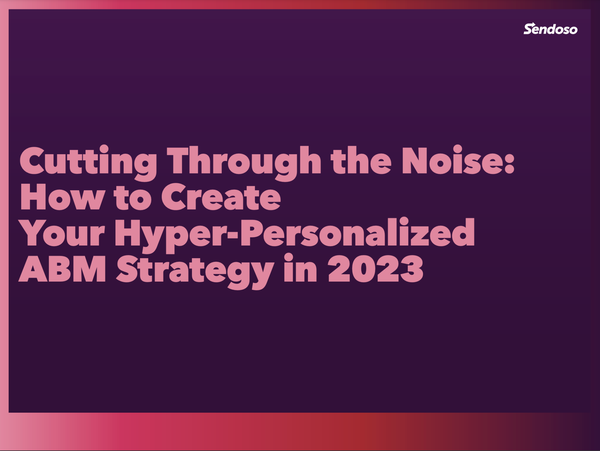 Sendoso

Cutting Through the Noise: How to Create Your Hyper-Personalized ABM Strategy in 2023